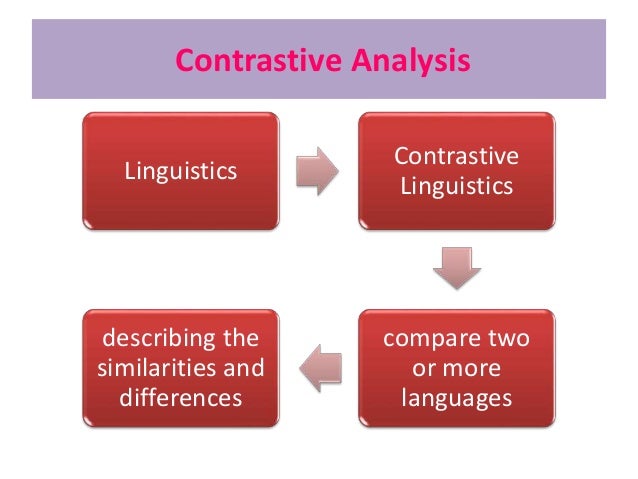 Contrastive Analysis

Linguistics

Contrastive Linguistics

compare two or more languages

describing the similarities and differences